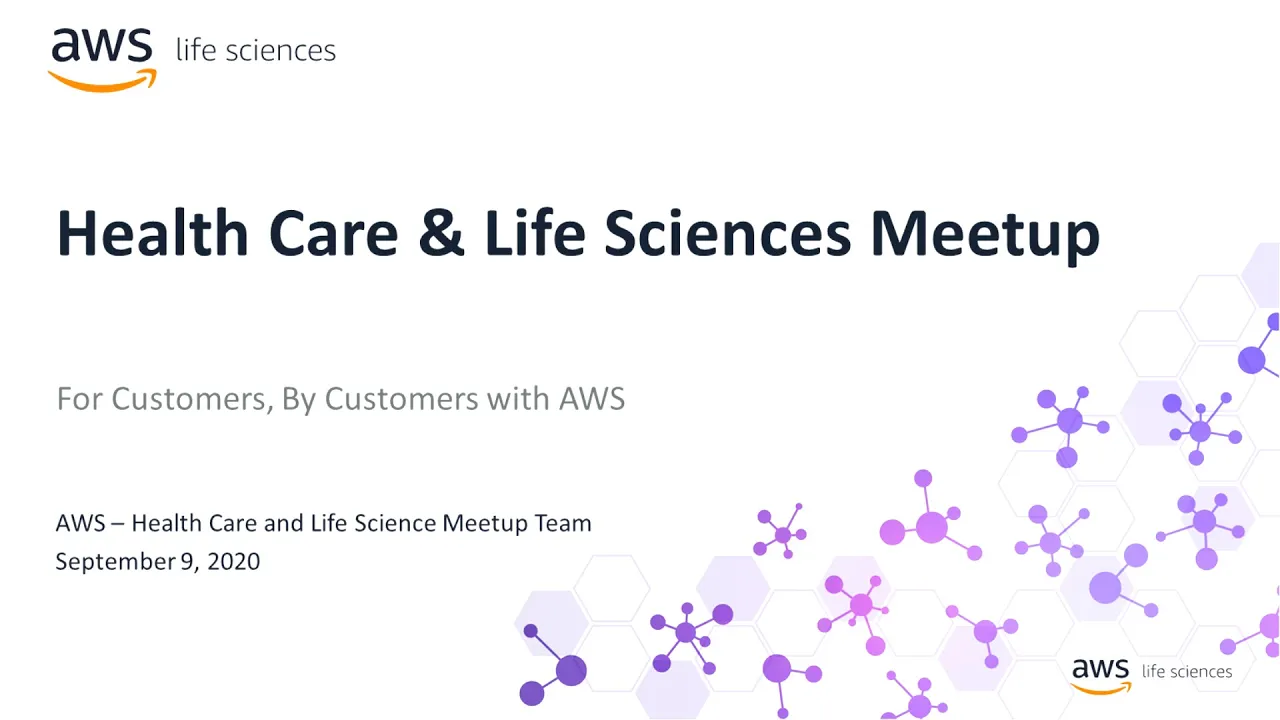 aws life sciences

Health Care & Life Sciences Meetup

For Customers, By Customers with AWS

AWS – Health Care and Life Science Meetup Team
September 9, 2020

aws life sciences